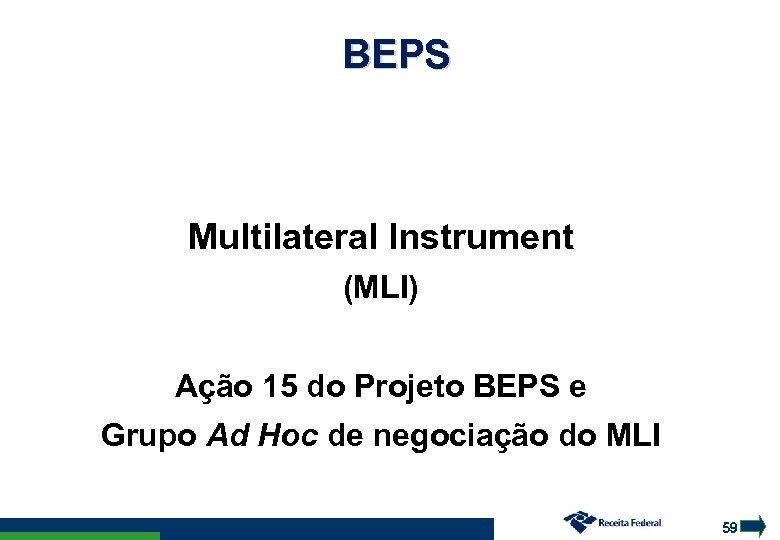 BEPS

Multilateral Instrument
(MLI)

Ação 15 do Projeto BEPS e
Grupo Ad Hoc de negociação do MLI

Receita Federal

59